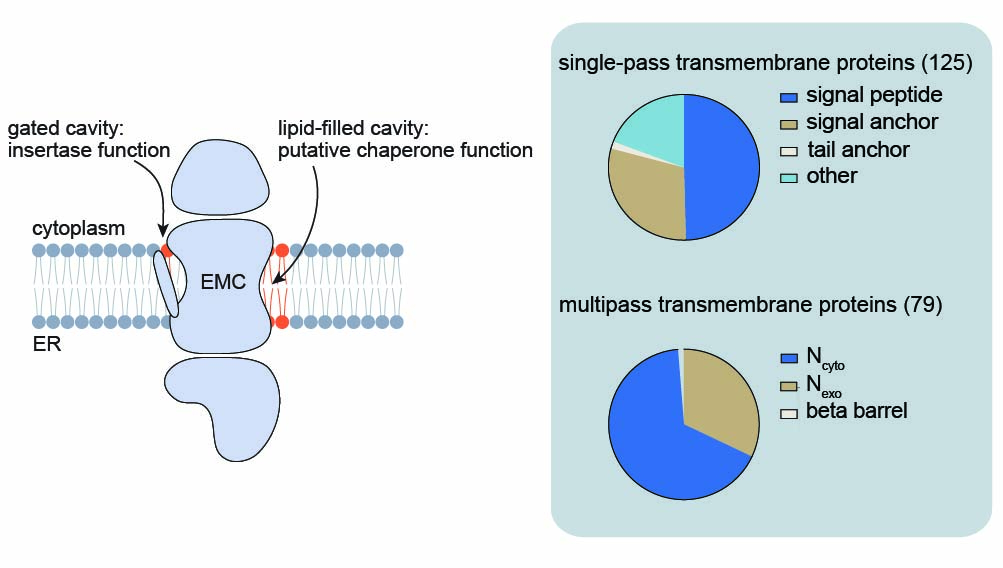 gated cavity:
insertase function

lipid-filled cavity:
putative chaperone function

cytoplasm

EMC

ER

single-pass transmembrane proteins (125)

signal peptide
signal anchor
tail anchor
other

multipass transmembrane proteins (79)

$N_{cyto}$
$N_{exo}$
beta barrel